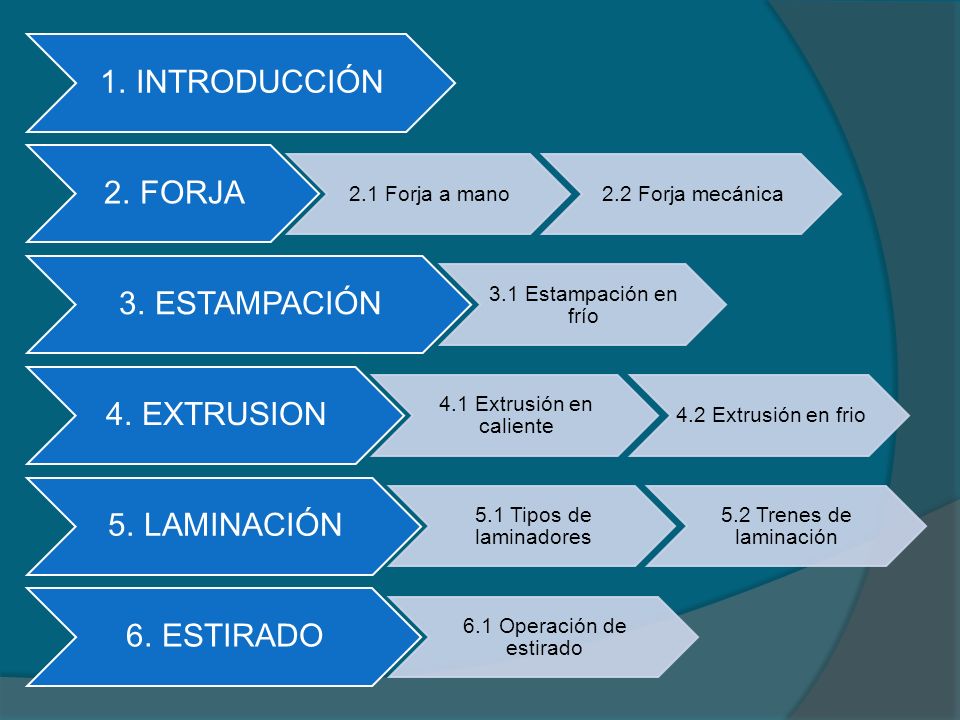 1. INTRODUCCIÓN

2. FORJA

2.1 Forja a mano

2.2 Forja mecánica

3. ESTAMPACIÓN

3.1 Estampación en frío

4. EXTRUSION

4.1 Extrusión en caliente

4.2 Extrusión en frio

5. LAMINACIÓN

5.1 Tipos de laminadores

5.2 Trenes de laminación

6. ESTIRADO

6.1 Operación de estirado